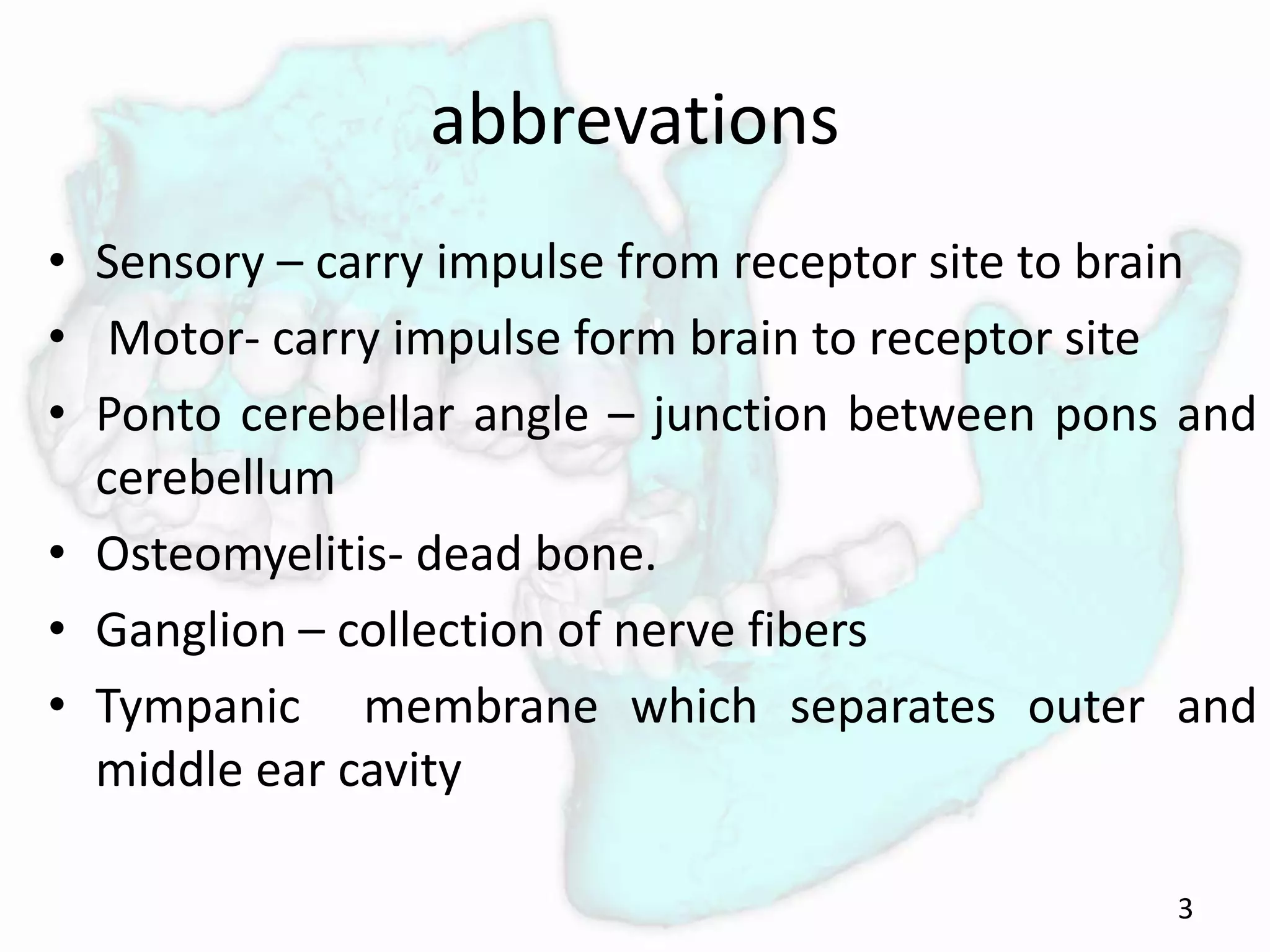 abbrevations

• Sensory – carry impulse from receptor site to brain
• Motor- carry impulse form brain to receptor site
• Ponto cerebellar angle – junction between pons and cerebellum
• Osteomyelitis- dead bone.
• Ganglion – collection of nerve fibers
• Tympanic membrane which separates outer and middle ear cavity

3